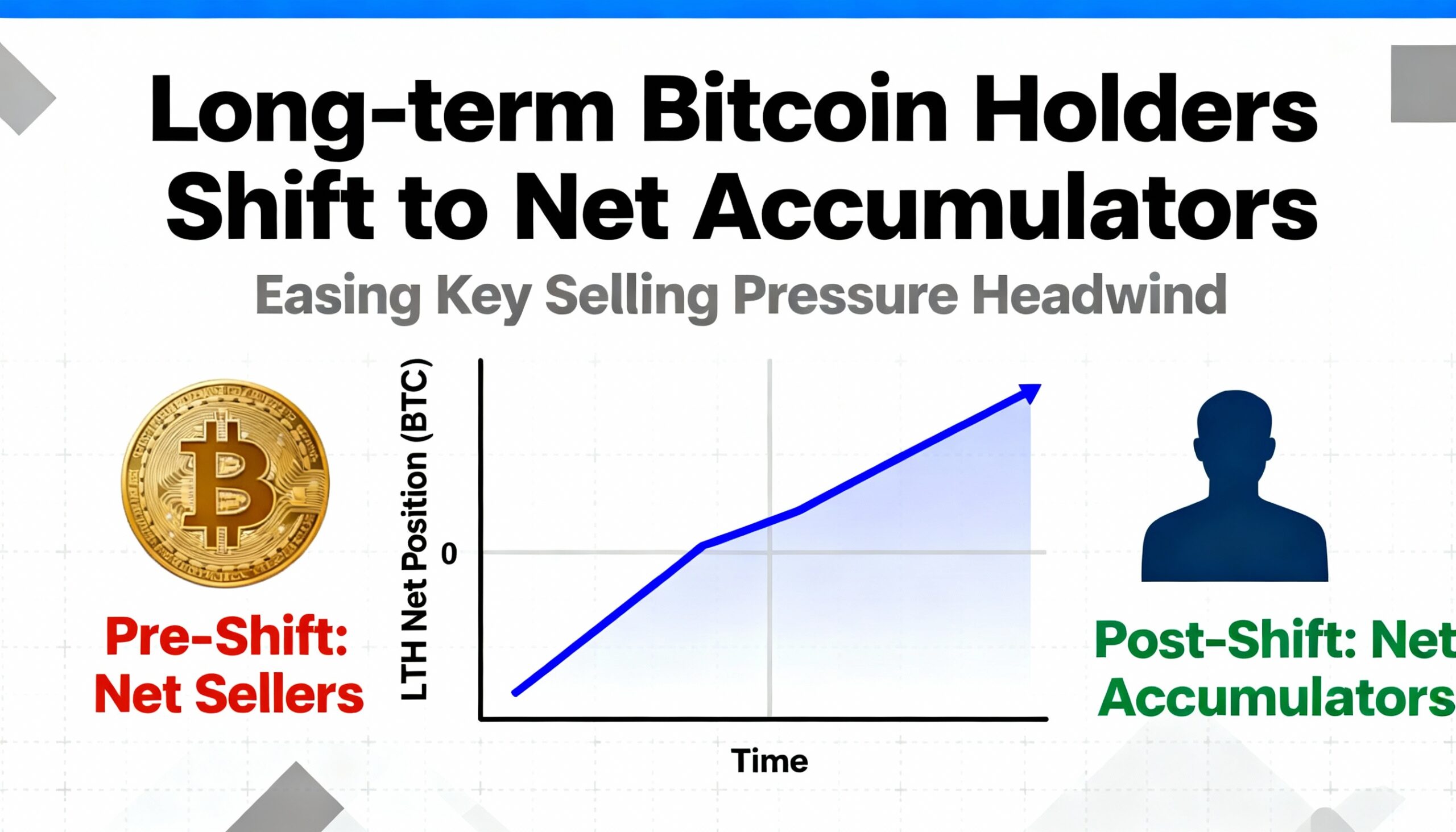 Long-term Bitcoin Holders Shift to Net Accumulators

Easing Key Selling Pressure Headwind

Pre-Shift: Net Sellers

LTH Net Position (BTC)

0

Time

Post-Shift: Net Accumulators